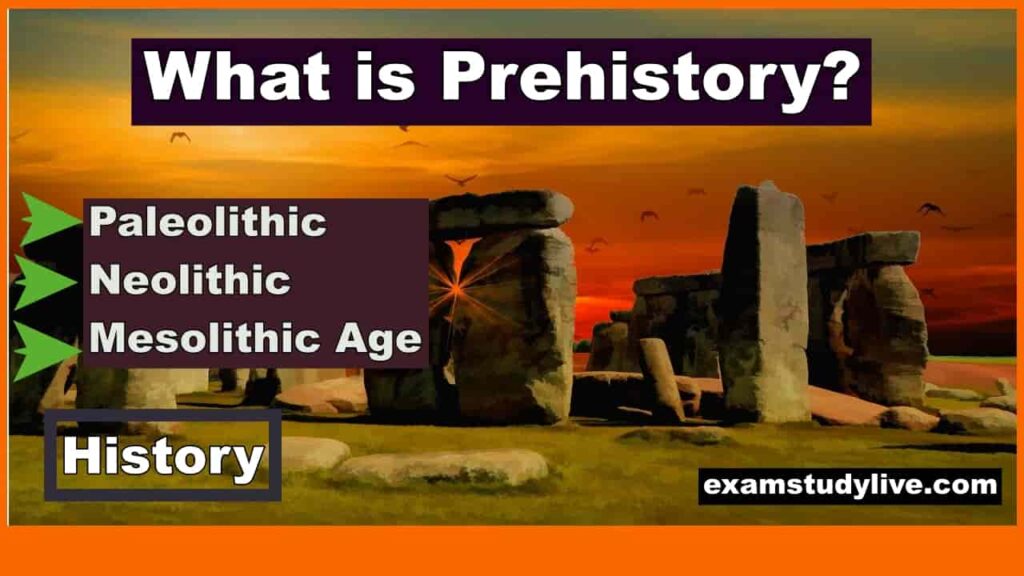 What is Prehistory?

Paleolithic
Neolithic
Mesolithic Age

History

examstudylive.com